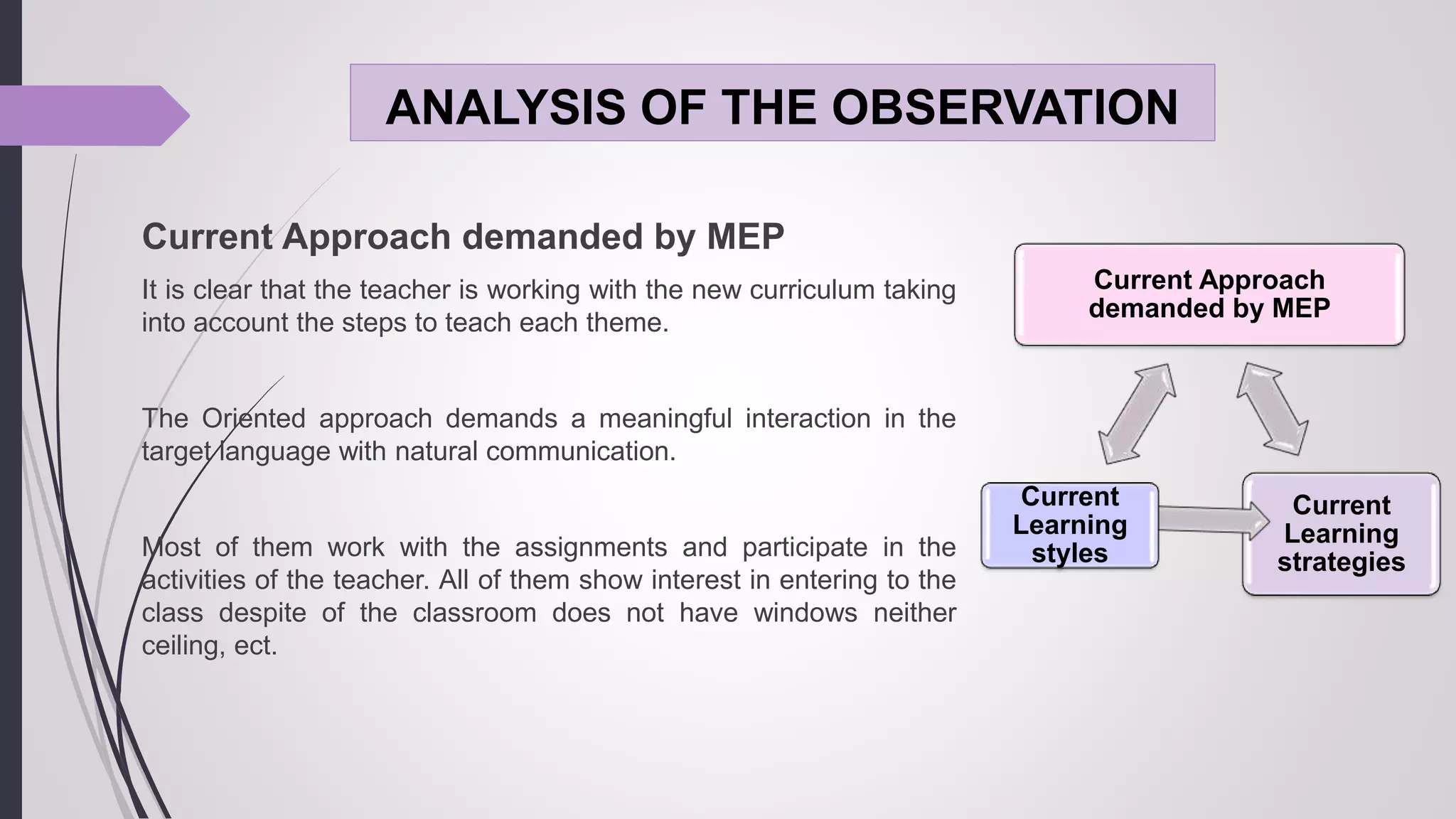 ANALYSIS OF THE OBSERVATION

Current Approach demanded by MEP

It is clear that the teacher is working with the new curriculum taking into account the steps to teach each theme.

The Oriented approach demands a meaningful interaction in the target language with natural communication.

Most of them work with the assignments and participate in the activities of the teacher. All of them show interest in entering to the class despite of the classroom does not have windows neither ceiling, ect.

Current Approach demanded by MEP

Current Learning styles

Current Learning strategies